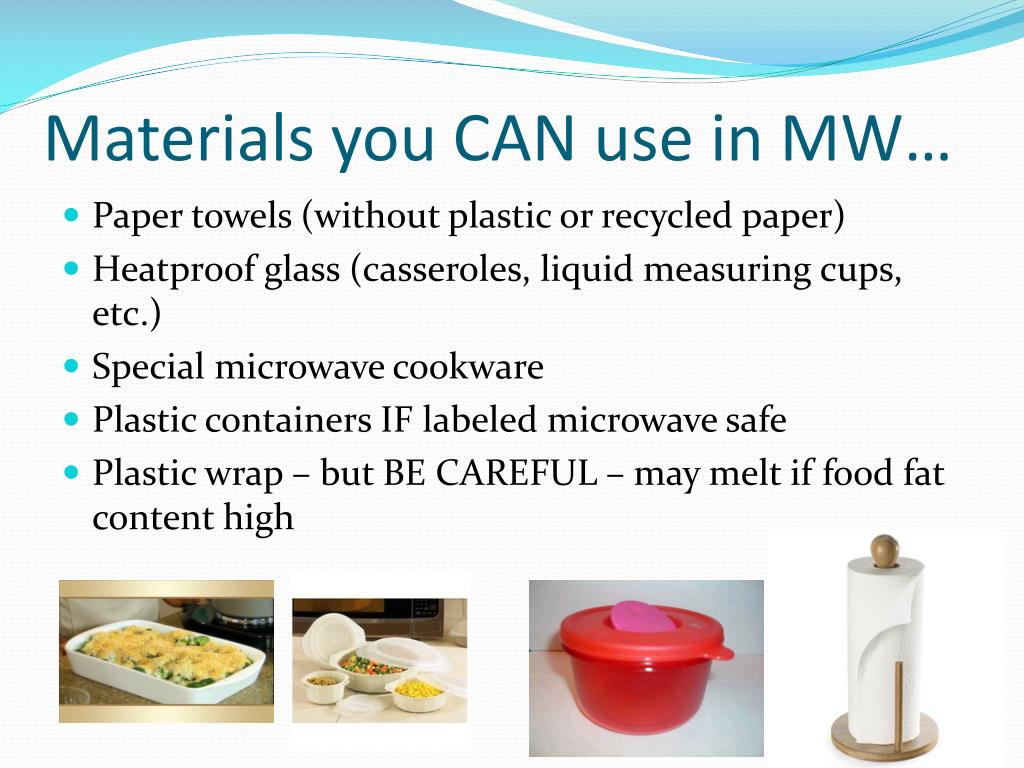 Materials you CAN use in MW…

- Paper towels (without plastic or recycled paper)
- Heatproof glass (casseroles, liquid measuring cups, etc.)
- Special microwave cookware
- Plastic containers IF labeled microwave safe
- Plastic wrap – but BE CAREFUL – may melt if food fat content high